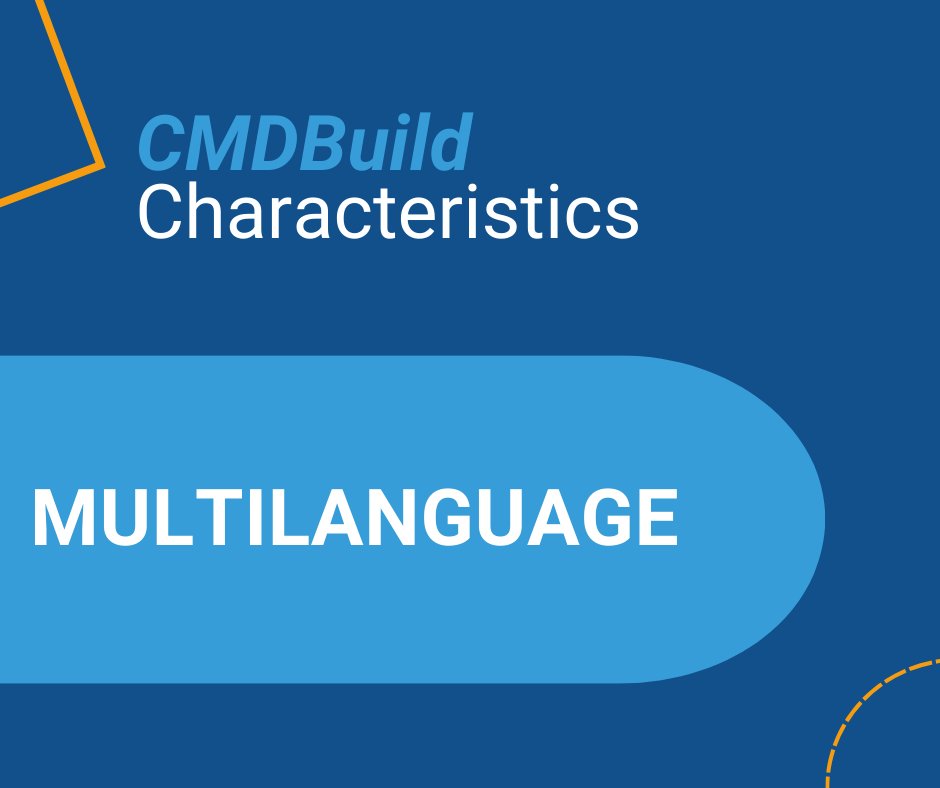 CMDBuild
Characteristics

MULTILANGUAGE